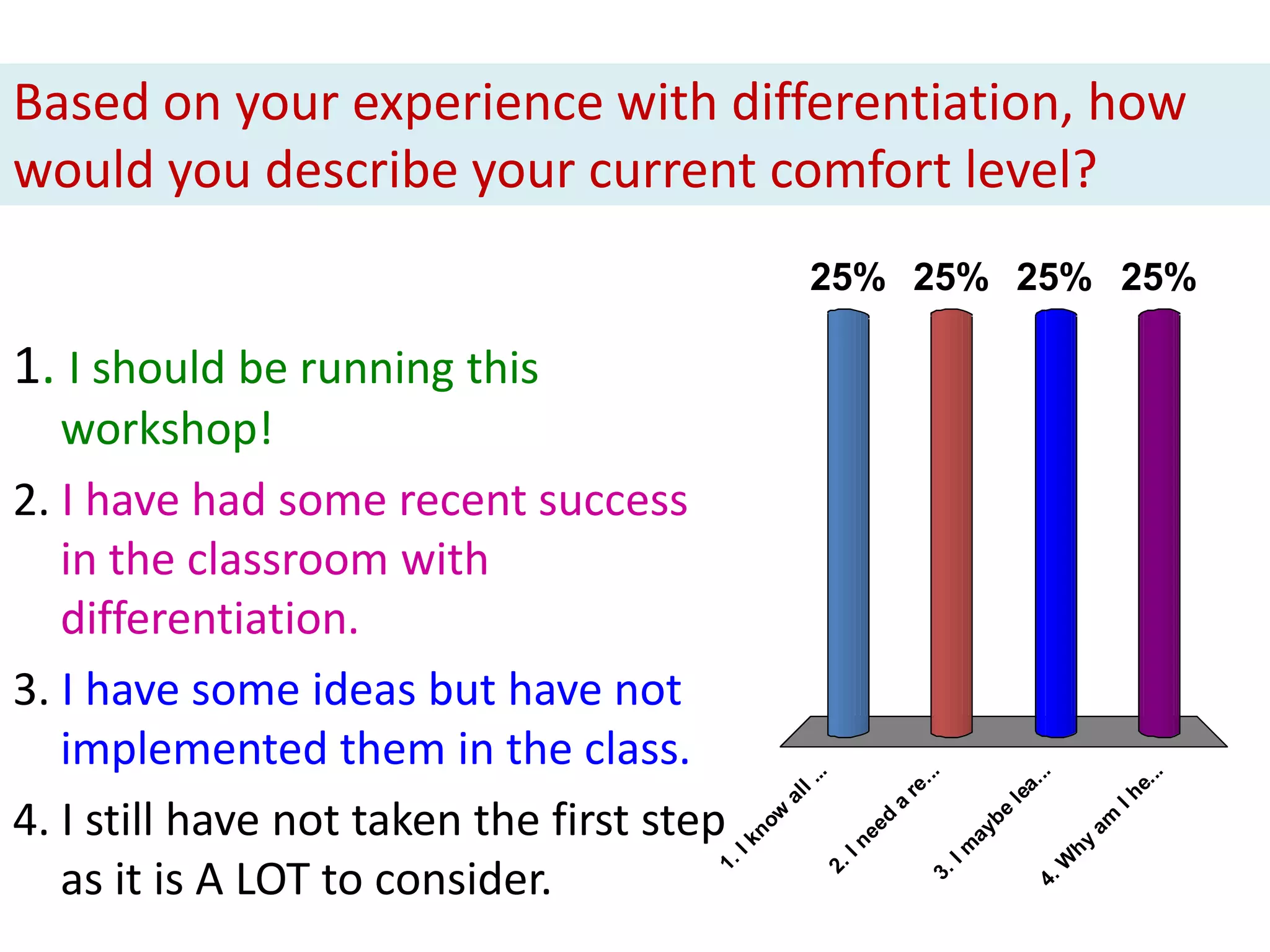 Based on your experience with differentiation, how would you describe your current comfort level?

1. I should be running this workshop!

2. I have had some recent success in the classroom with differentiation.

3. I have some ideas but have not implemented them in the class.

4. I still have not taken the first step as it is A LOT to consider.

25% 25% 25% 25%

1. I know all ...
2. I need a re...
3. I maybe lea...
4. Why am I he...